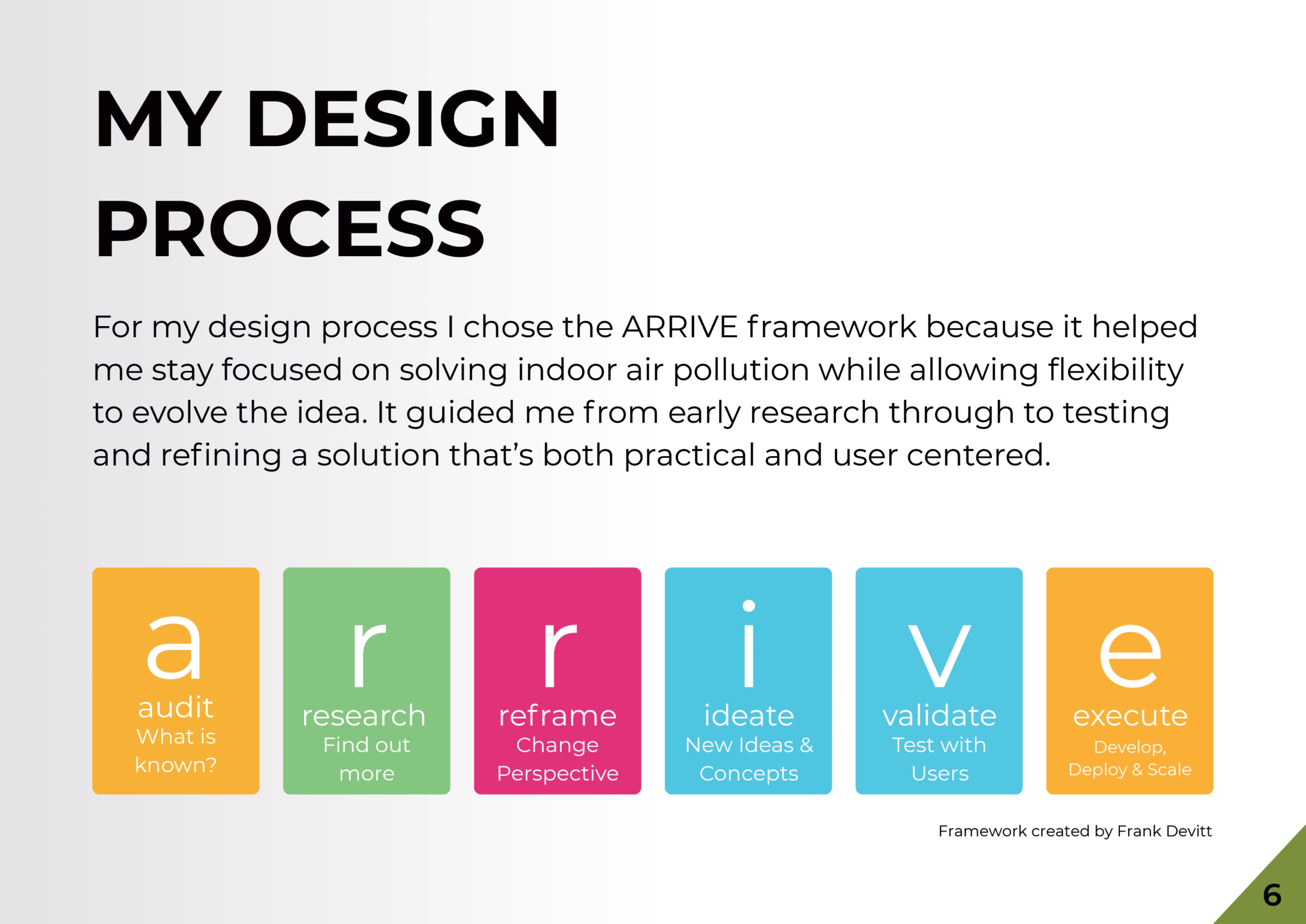 MY DESIGN PROCESS

For my design process I chose the ARRIVE framework because it helped me stay focused on solving indoor air pollution while allowing flexibility to evolve the idea. It guided me from early research through to testing and refining a solution that's both practical and user centered.

a
audit
What is known?

r
research
Find out more

r
reframe
Change Perspective

i
ideate
New Ideas & Concepts

v
validate
Test with Users

e
execute
Develop, Deploy & Scale

Framework created by Frank Devitt

6